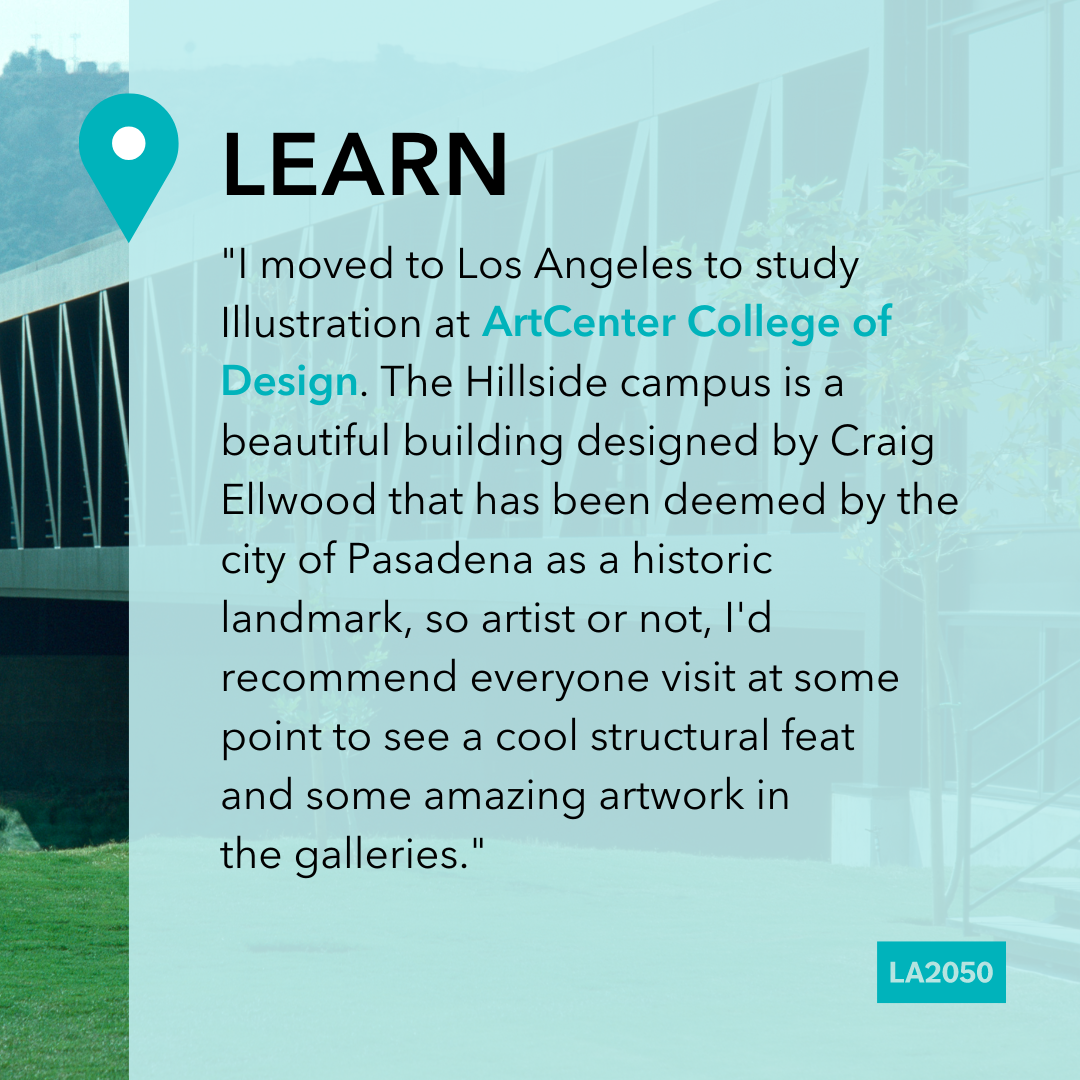 LEARN

"I moved to Los Angeles to study Illustration at ArtCenter College of Design. The Hillside campus is a beautiful building designed by Craig Ellwood that has been deemed by the city of Pasadena as a historic landmark, so artist or not, I'd recommend everyone visit at some point to see a cool structural feat and some amazing artwork in the galleries."

LA2050